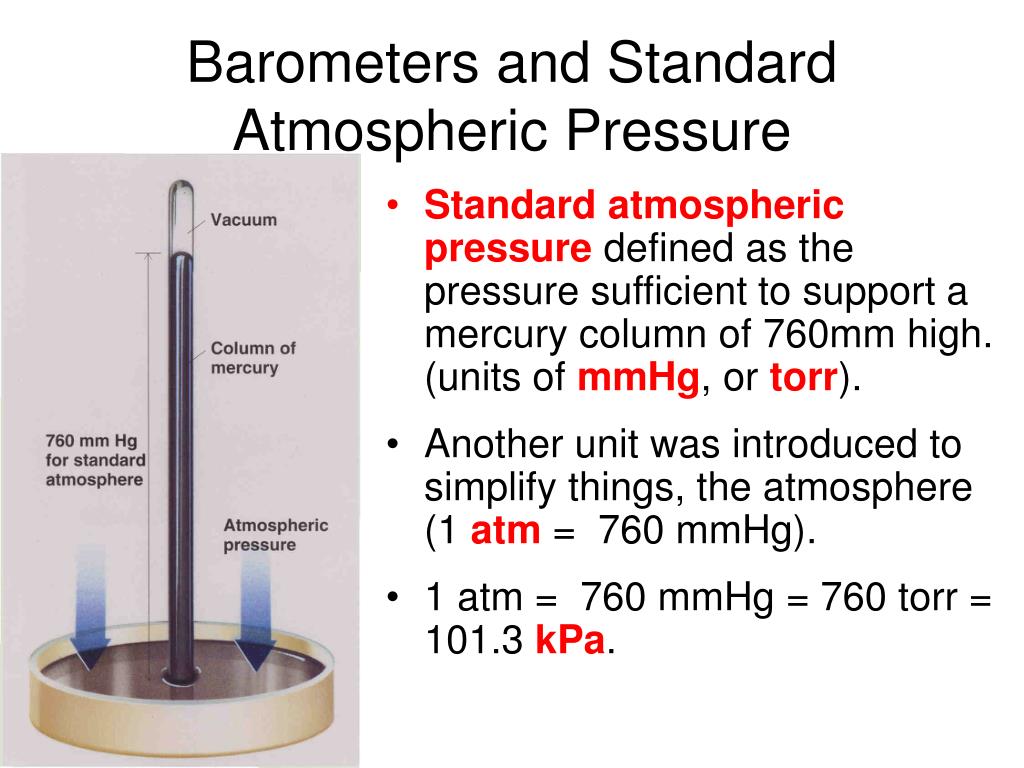 Barometers and Standard Atmospheric Pressure

Vacuum

Column of mercury

760 mm Hg for standard atmosphere

Atmospheric pressure

• Standard atmospheric pressure defined as the pressure sufficient to support a mercury column of 760mm high. (units of mmHg, or torr).

• Another unit was introduced to simplify things, the atmosphere (1 atm = 760 mmHg).

• 1 atm = 760 mmHg = 760 torr = 101.3 kPa.